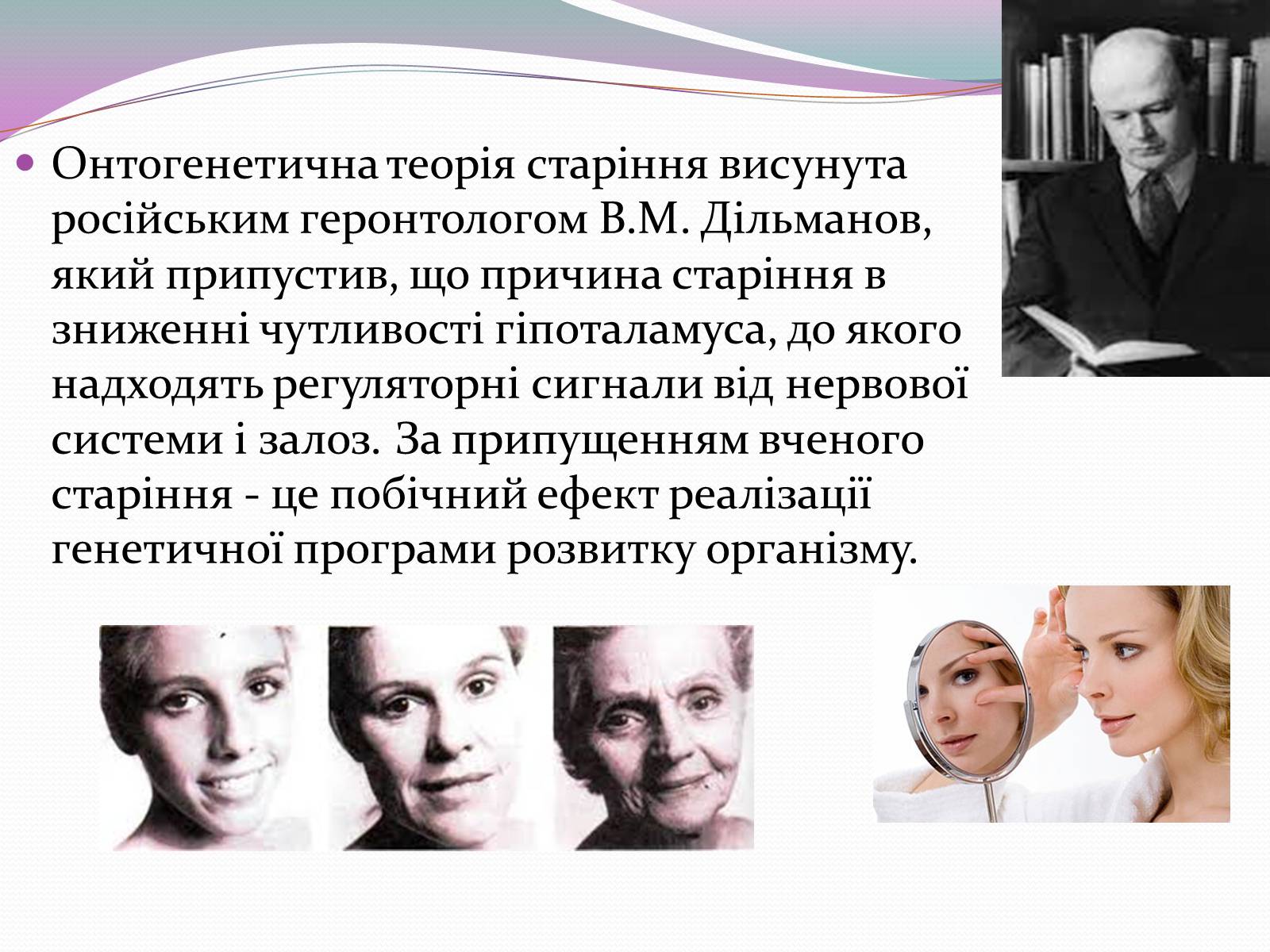 Онтогенетична теорія старіння висунута російським геронтологом В.М. Дільманов, який припустив, що причина старіння в зниженні чутливості гіпоталамуса, до якого надходять регуляторні сигнали від нервової системи і залоз. За припущенням вченого старіння - це побічний ефект реалізації генетичної програми розвитку організму.